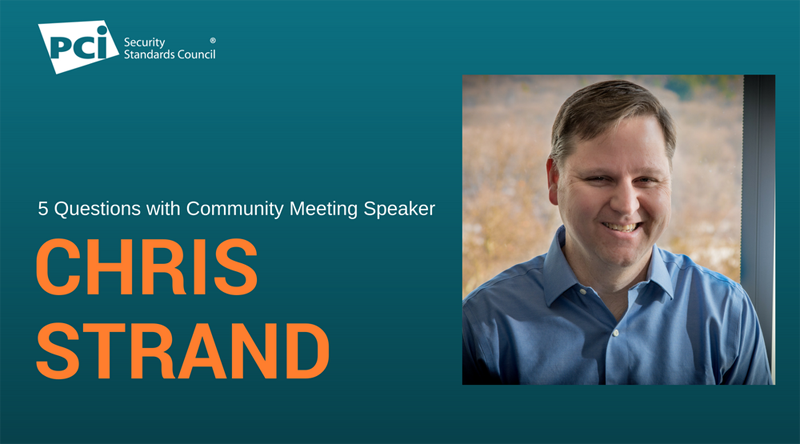 PCI Security Standards Council ®

5 Questions with Community Meeting Speaker

CHRIS STRAND